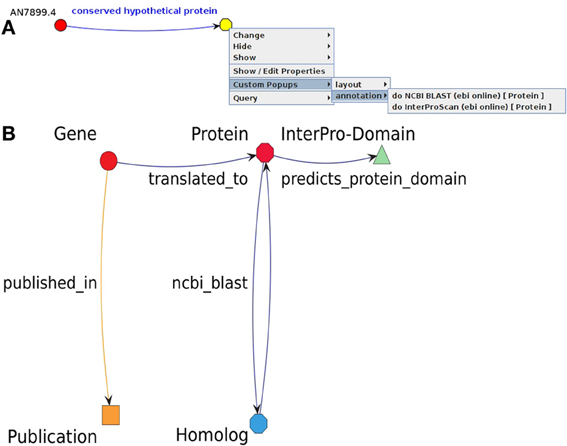 AN7899.4
conserved hypothetical protein

A

Change
Hide
Show
Show / Edit Properties
Custom Popups
Query

layout
annotation

do NCBI BLAST (ebi online) [ Protein ]
do InterProScan (ebi online) [ Protein ]

B

Gene
Protein
InterPro-Domain
translated_to
predicts_protein_domain
published_in
ncbi_blast
Publication
Homolog